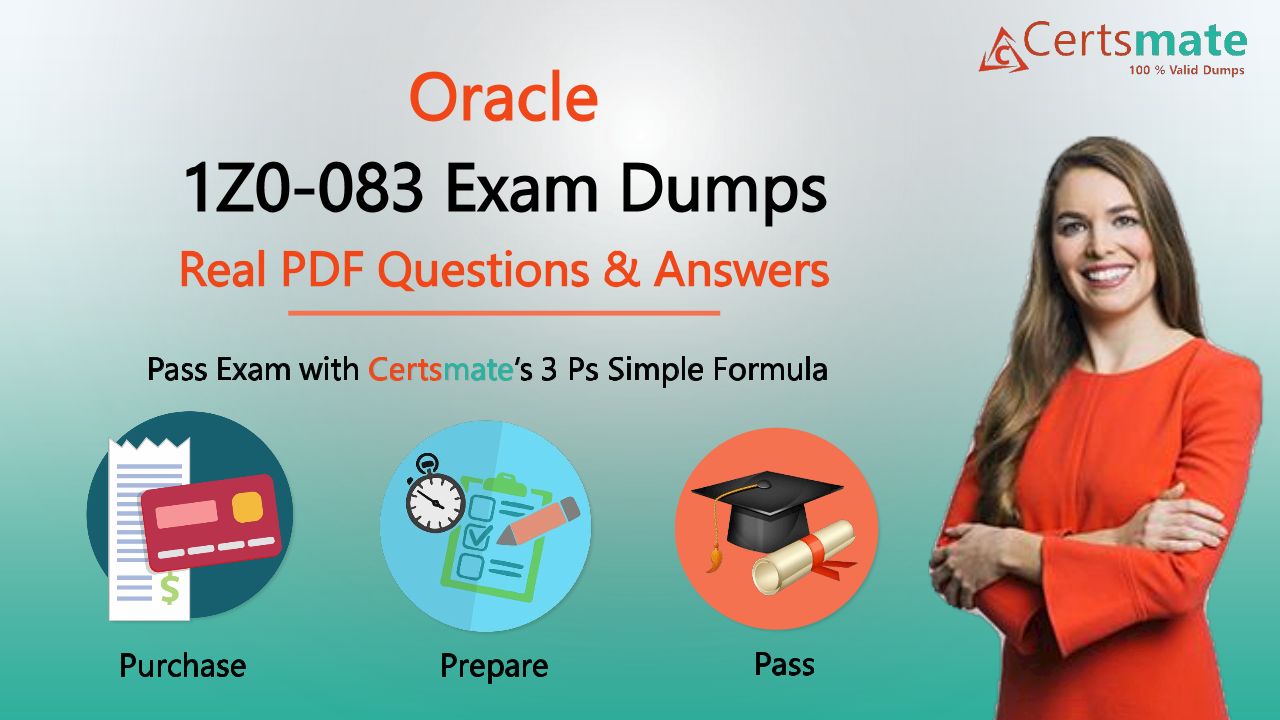 Certsmate
100 % Valid Dumps

Oracle

1Z0-083 Exam Dumps

Real PDF Questions & Answers

Pass Exam with Certsmate's 3 Ps Simple Formula

$

Purchase

Prepare

Pass